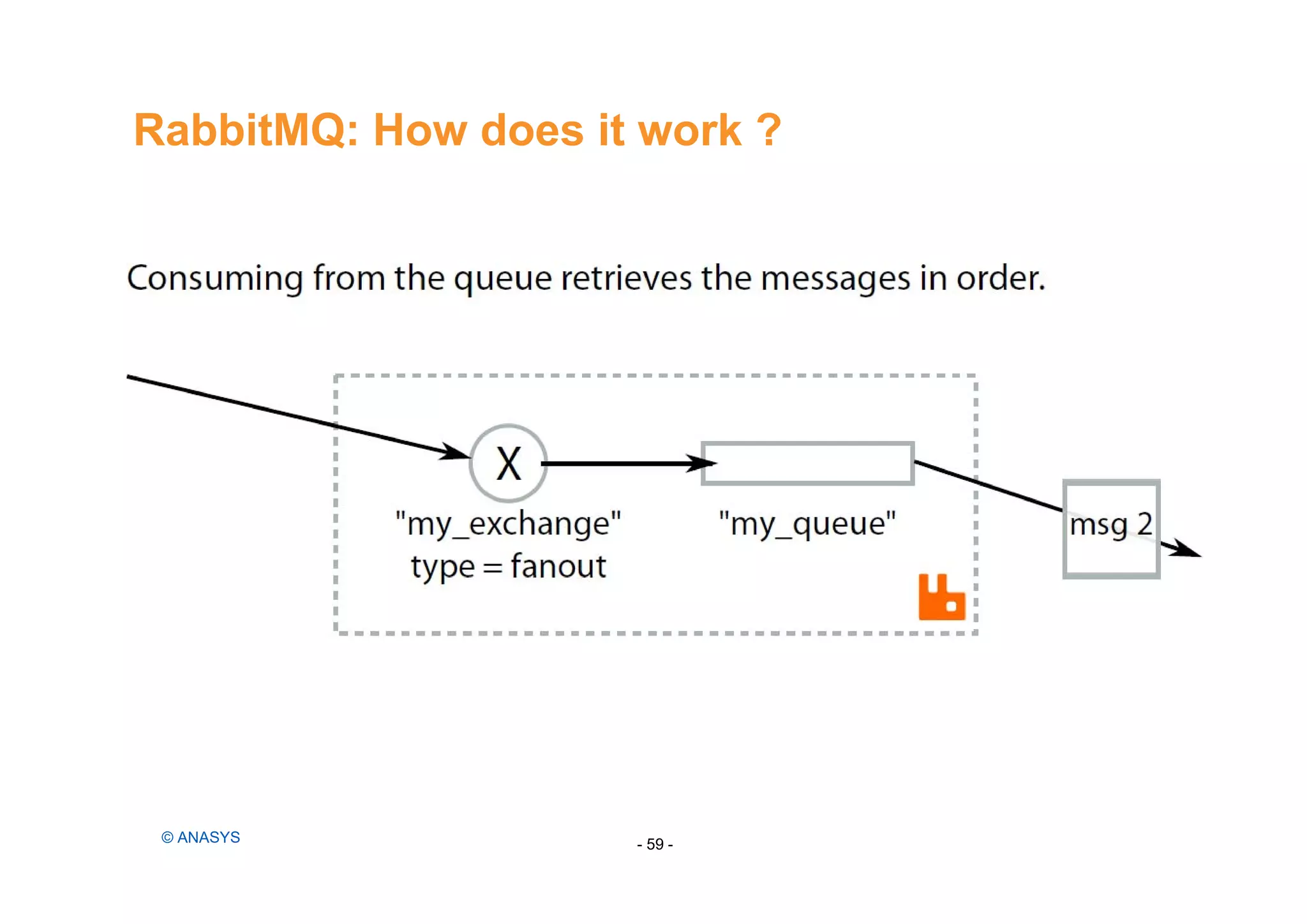 RabbitMQ: How does it work ?

Consuming from the queue retrieves the messages in order.

X

"my_exchange"
type = fanout

"my_queue"

msg 2

© ANASYS

- 59 -